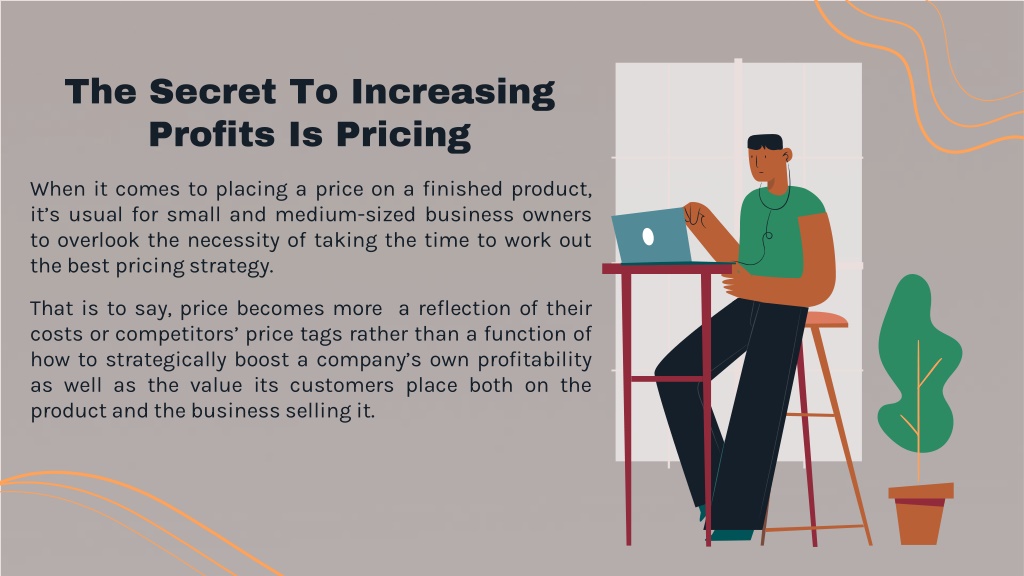 The Secret To Increasing Profits Is Pricing

When it comes to placing a price on a finished product, it’s usual for small and medium-sized business owners to overlook the necessity of taking the time to work out the best pricing strategy.

That is to say, price becomes more  a reflection of their costs or competitors’ price tags rather than a function of how to strategically boost a company’s own profitability as well as the value its customers place both on the product and the business selling it.